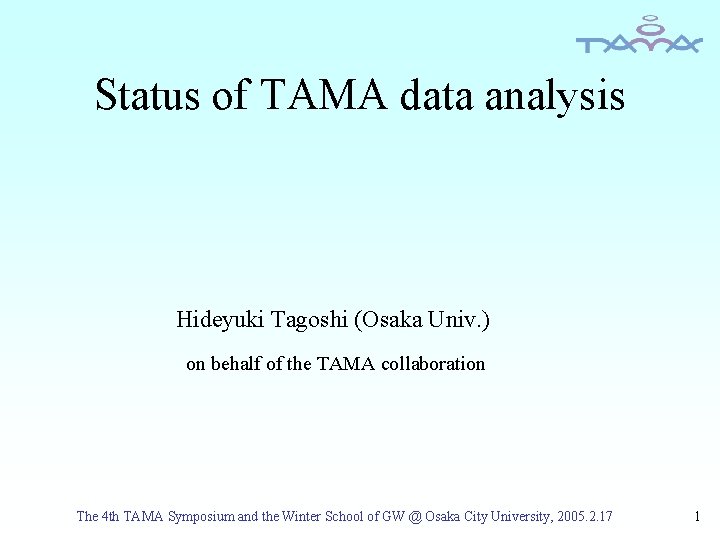 TAMA

Status of TAMA data analysis

Hideyuki Tagoshi (Osaka Univ.)

on behalf of the TAMA collaboration

The 4th TAMA Symposium and the Winter School of GW @ Osaka City University, 2005.2.17

1